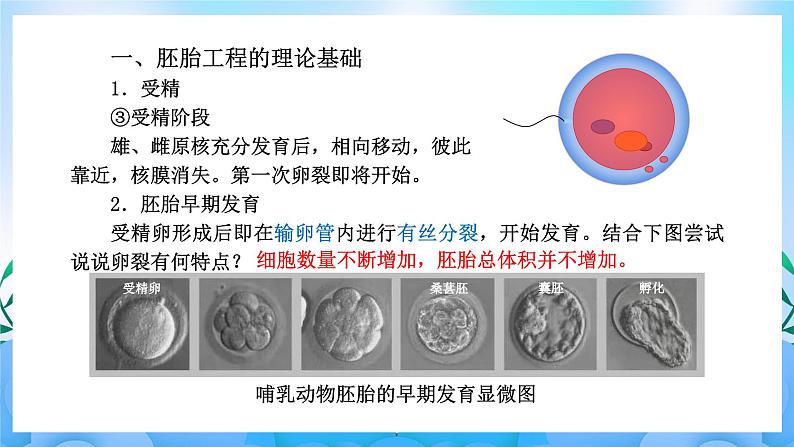 一、胚胎工程的理论基础

1．受精

③受精阶段

雄、雌原核充分发育后，相向移动，彼此靠近，核膜消失。第一次卵裂即将开始。

2．胚胎早期发育

受精卵形成后即在输卵管内进行有丝分裂，开始发育。结合下图尝试说说卵裂有何特点？ 细胞数量不断增加，胚胎总体积并不增加。

受精卵　桑葚胚　囊胚　孵化

哺乳动物胚胎的早期发育显微图